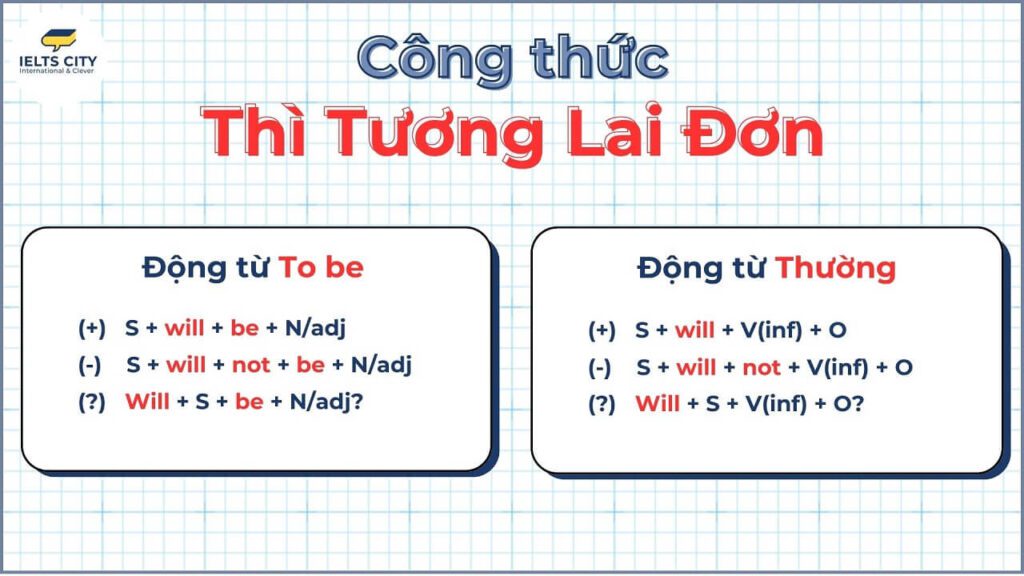 IELTS CITY
International & Clever

Công thức
Thì Tương Lai Đơn

Động từ To be

(+) S + will + be + N/adj
(-) S + will + not + be + N/adj
(?) Will + S + be + N/adj?

Động từ Thường

(+) S + will + V(inf) + O
(-) S + will + not + V(inf) + O
(?) Will + S + V(inf) + O?